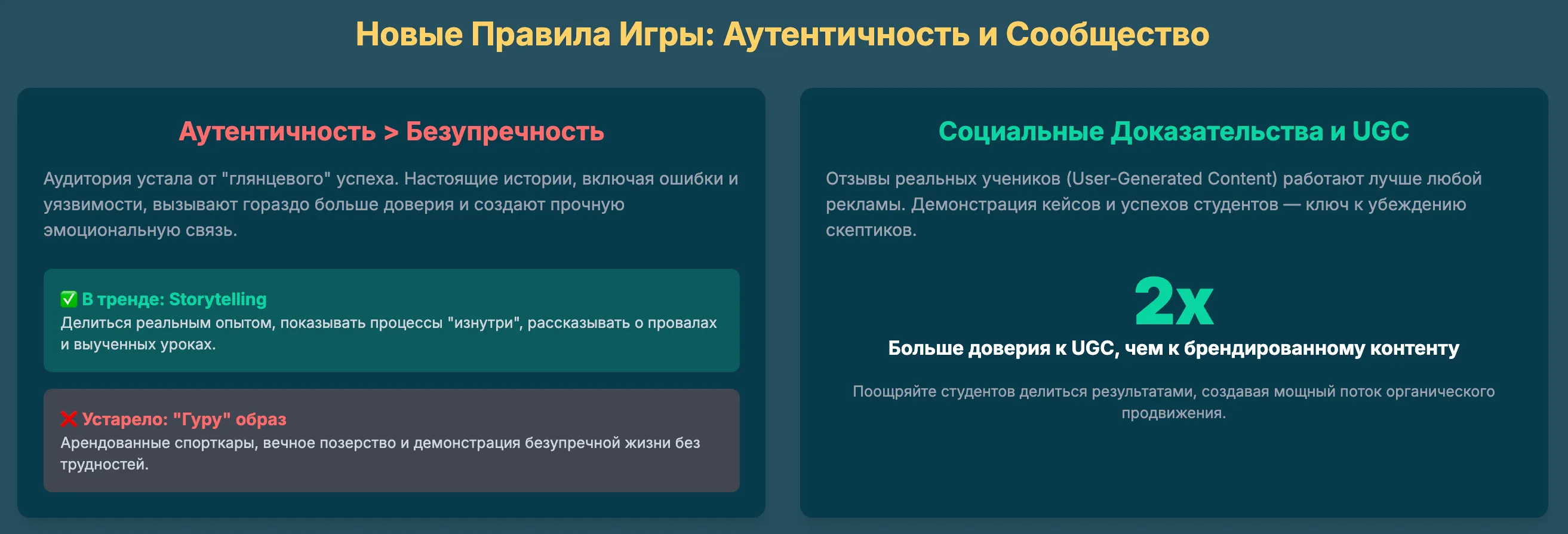 Новые Правила Игры: Аутентичность и Сообщество

Аутентичность > Безупречность

Аудитория устала от "глянцевого" успеха. Настоящие истории, включая ошибки и уязвимости, вызывают гораздо больше доверия и создают прочную эмоциональную связь.

✅ В тренде: Storytelling
Делиться реальным опытом, показывать процессы "изнутри", рассказывать о провалах и выученных уроках.

❌ Устарело: "Гуру" образ
Арендованные спорткары, вечное позерство и демонстрация безупречной жизни без трудностей.

Социальные Доказательства и UGC

Отзывы реальных учеников (User-Generated Content) работают лучше любой рекламы. Демонстрация кейсов и успехов студентов — ключ к убеждению скептиков.

2x

Больше доверия к UGC, чем к брендированному контенту

Поощряйте студентов делиться результатами, создавая мощный поток органического продвижения.